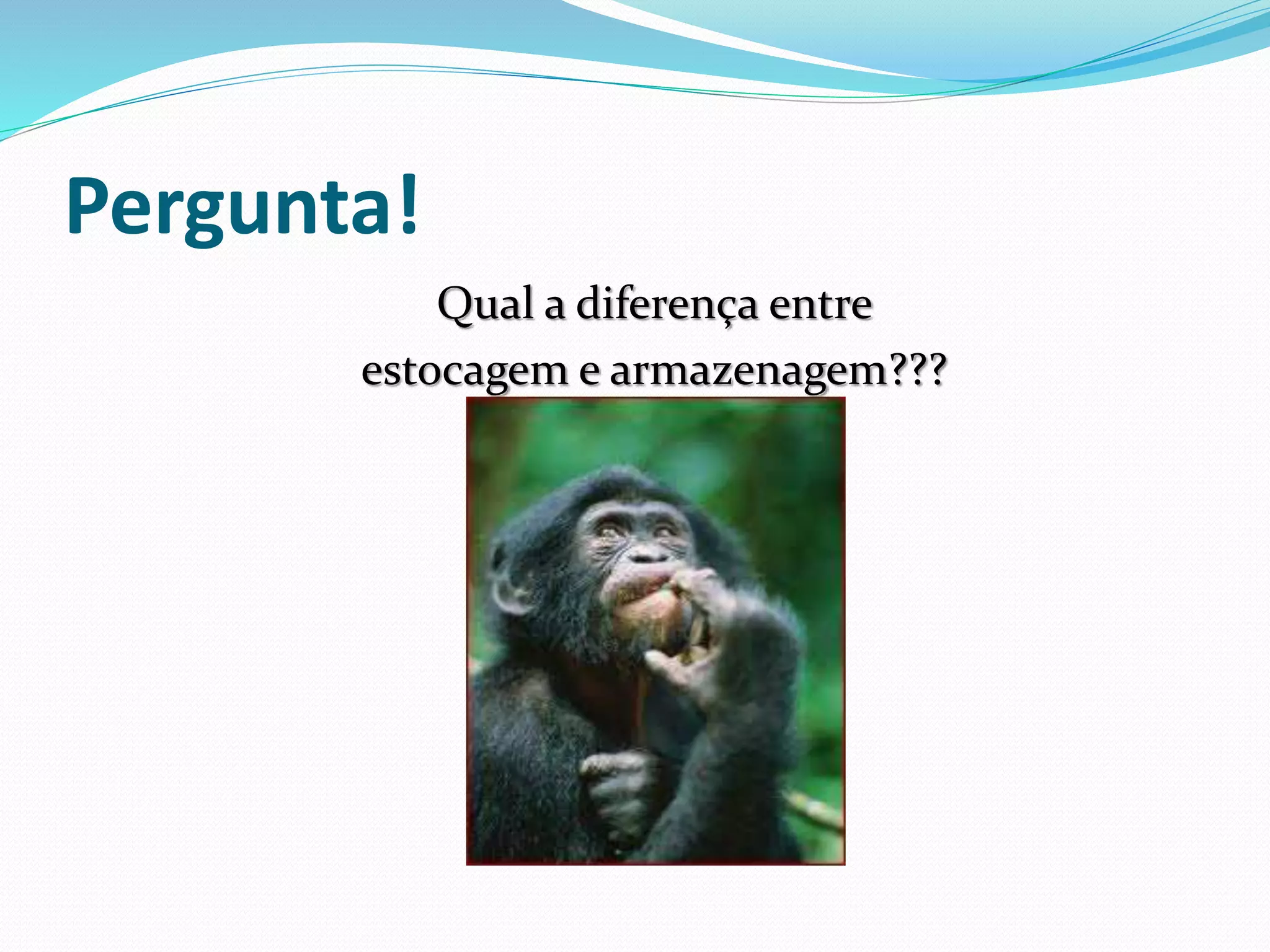 Pergunta!

Qual a diferença entre estocagem e armazenagem???